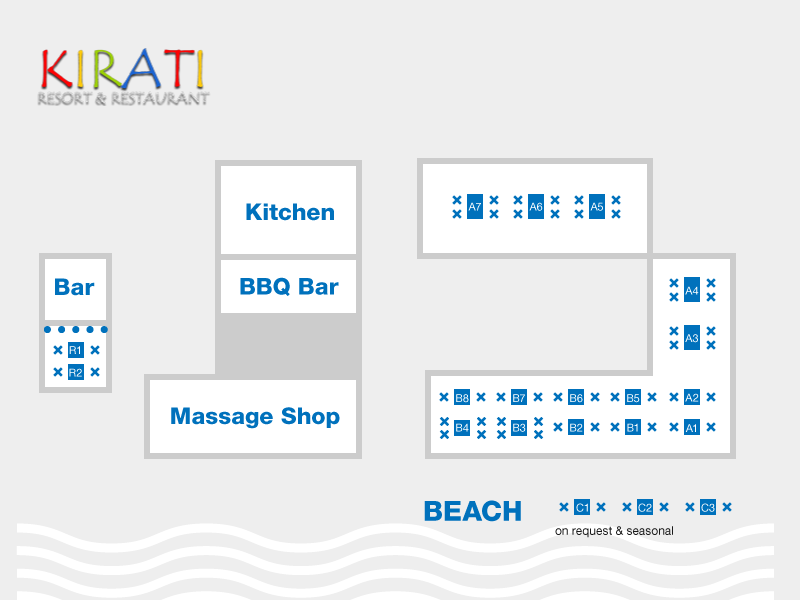 KIRATI
RESORT & RESTAURANT

Kitchen

BBQ Bar

Bar

R1
R2

Massage Shop

A7 A6 A5

A4
A3

B8 B7 B6 B5 A2
B4 B3 B2 B1 A1

BEACH

C1 C2 C3
on request & seasonal